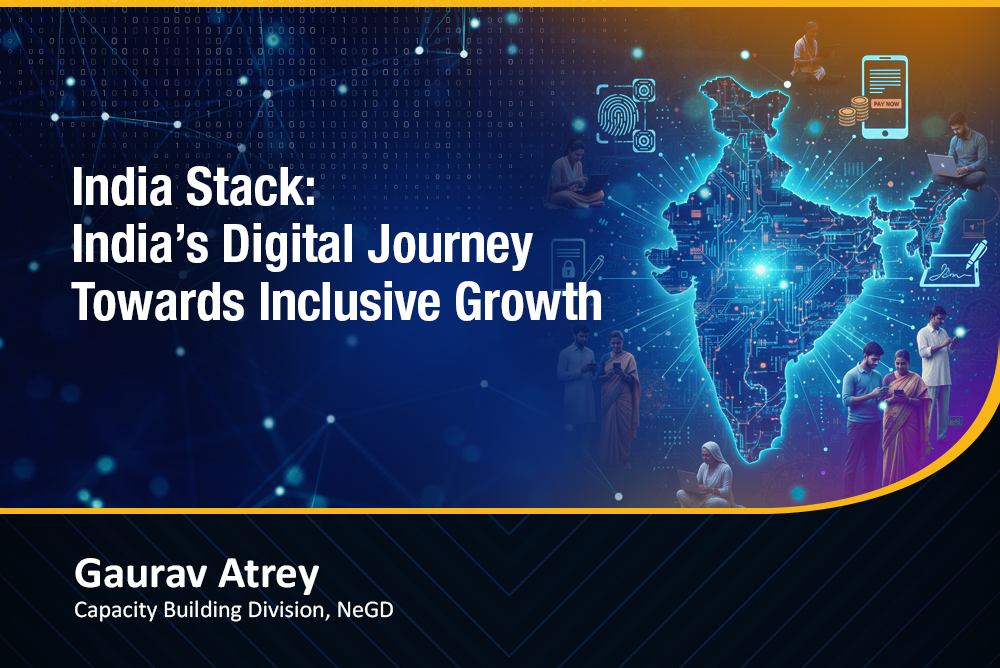 India Stack:
India's Digital Journey
Towards Inclusive Growth

PAY NOW

Gaurav Atrey
Capacity Building Division, NeGD